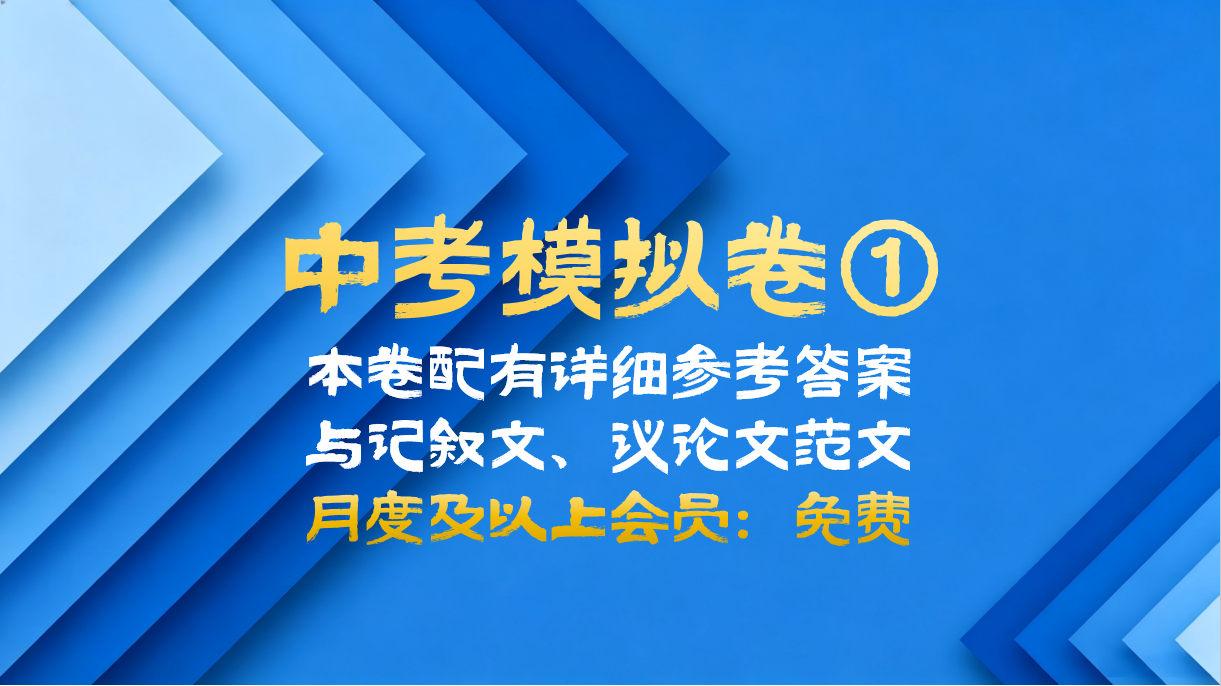 中考模拟卷①

本卷配有详细参考答案
与记叙文、议论文范文
月度及以上会员：免费